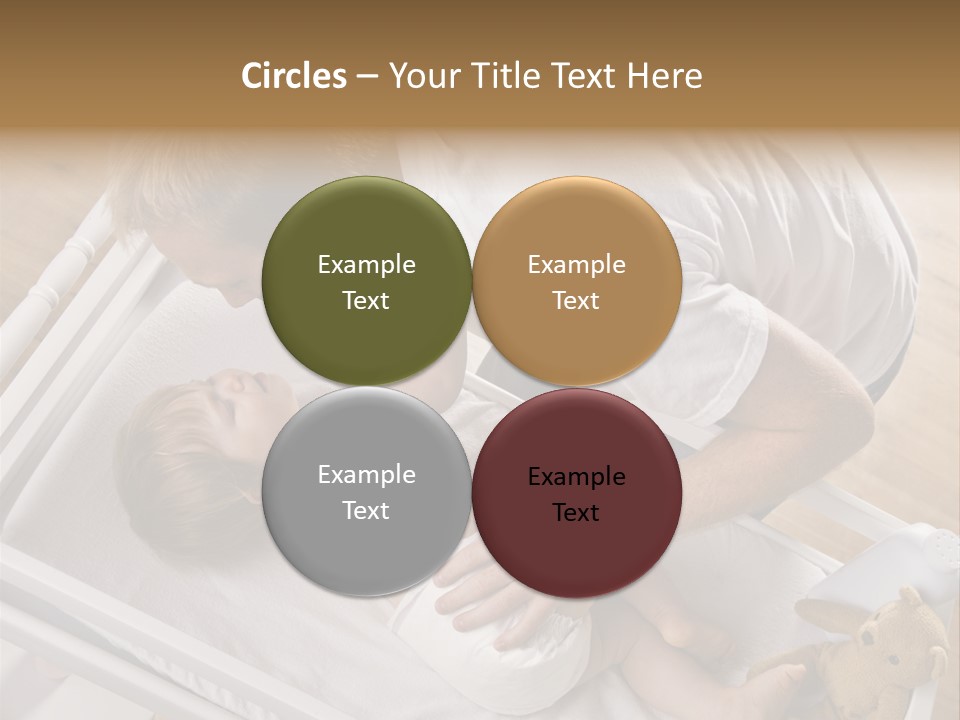 Circles – Your Title Text Here

Example Text

Example Text

Example Text

Example Text